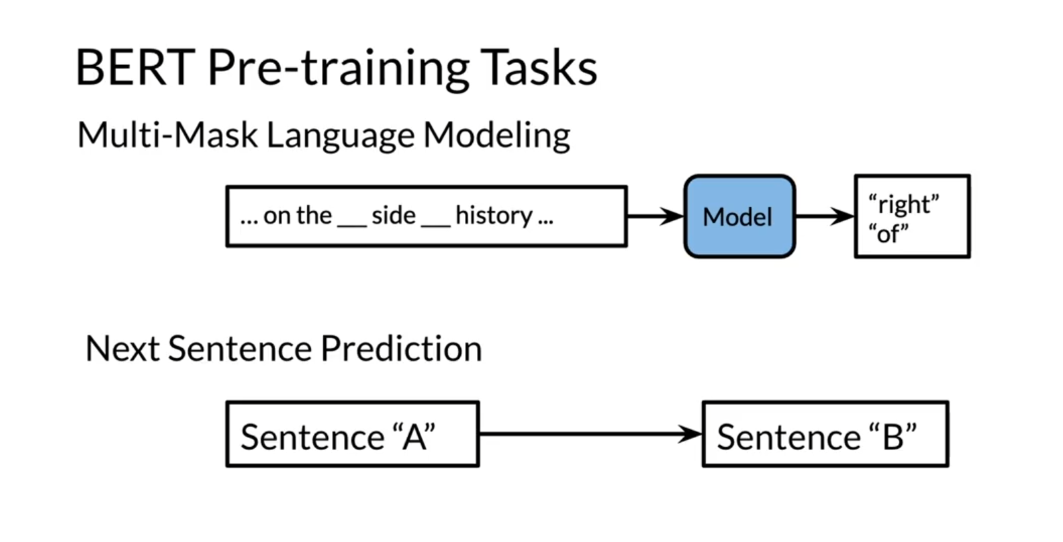 BERT Pre-training Tasks

Multi-Mask Language Modeling

... on the ___ side ___ history ...

Model

“right”
“of”

Next Sentence Prediction

Sentence “A”

Sentence “B”